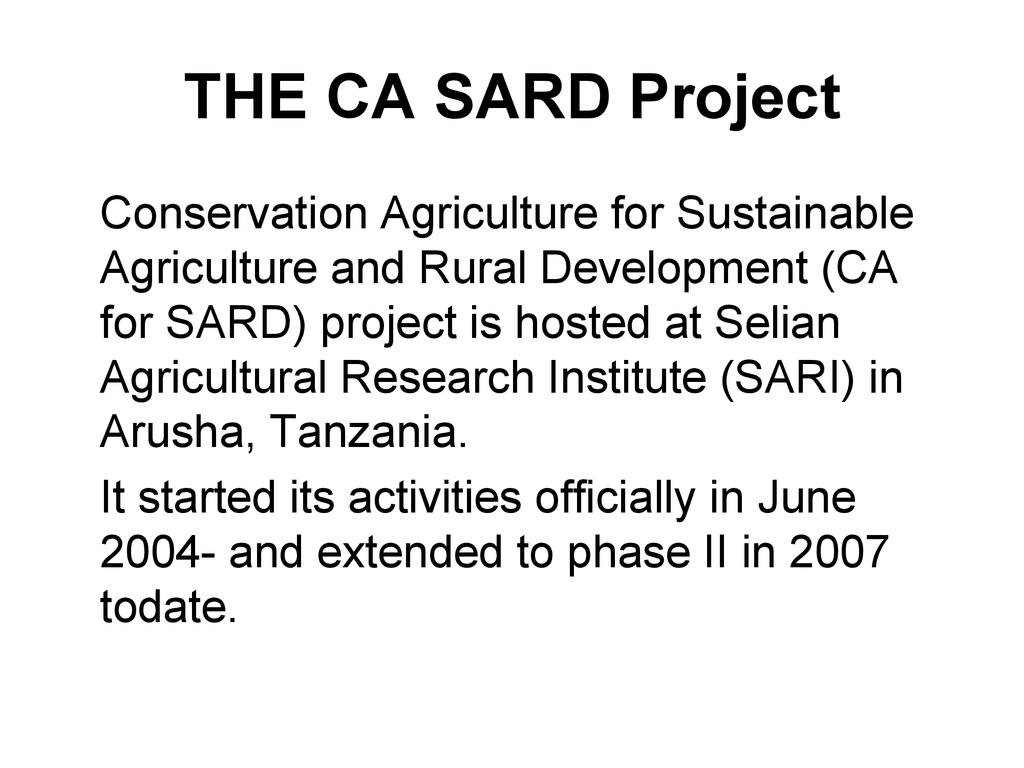 THE CA SARD Project

Conservation Agriculture for Sustainable Agriculture and Rural Development (CA for SARD) project is hosted at Selian Agricultural Research Institute (SARI) in Arusha, Tanzania.

It started its activities officially in June 2004- and extended to phase II in 2007 todate.